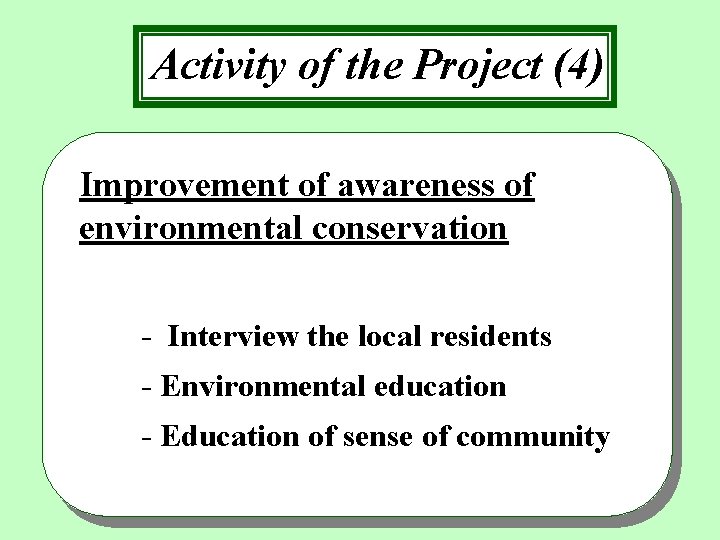 Activity of the Project (4)

Improvement of awareness of environmental conservation

- Interview the local residents
- Environmental education
- Education of sense of community